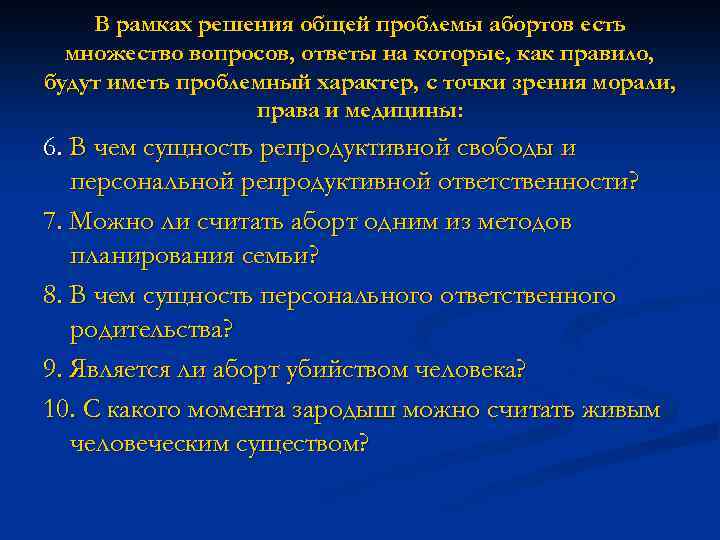 В рамках решения общей проблемы абортов есть множество вопросов, ответы на которые, как правило, будут иметь проблемный характер, с точки зрения морали, права и медицины:

6. В чем сущность репродуктивной свободы и персональной репродуктивной ответственности?

7. Можно ли считать аборт одним из методов планирования семьи?

8. В чем сущность персонального ответственного родительства?

9. Является ли аборт убийством человека?

10. С какого момента зародыш можно считать живым человеческим существом?